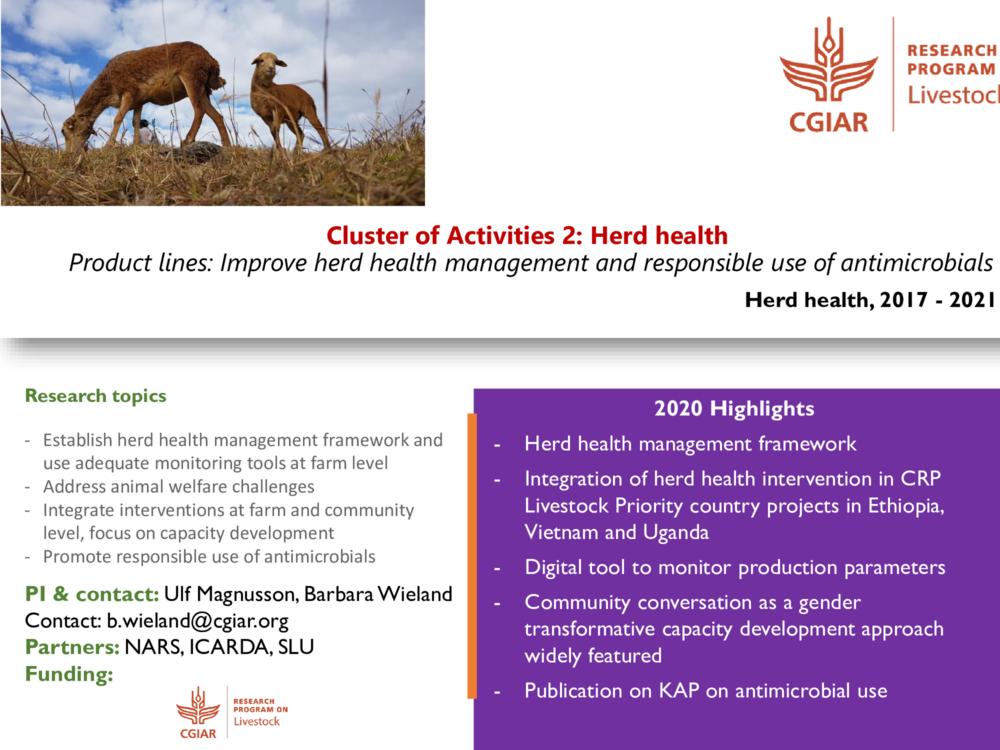 CGIAR
RESEARCH PROGRAM
Livestock

Cluster of Activities 2: Herd health
Product lines: Improve herd health management and responsible use of antimicrobials
Herd health, 2017 - 2021

Research topics

- Establish herd health management framework and use adequate monitoring tools at farm level
- Address animal welfare challenges
- Integrate interventions at farm and community level, focus on capacity development
- Promote responsible use of antimicrobials

PI & contact: Ulf Magnusson, Barbara Wieland
Contact: b.wieland@cgiar.org
Partners: NARS, ICARDA, SLU
Funding:

CGIAR
RESEARCH PROGRAM ON
Livestock

2020 Highlights

- Herd health management framework
- Integration of herd health intervention in CRP Livestock Priority country projects in Ethiopia, Vietnam and Uganda
- Digital tool to monitor production parameters
- Community conversation as a gender transformative capacity development approach widely featured
- Publication on KAP on antimicrobial use